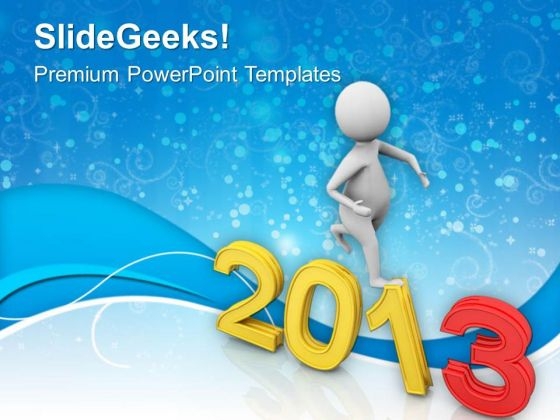 SlideGeeks!
Premium PowerPoint Templates

2013